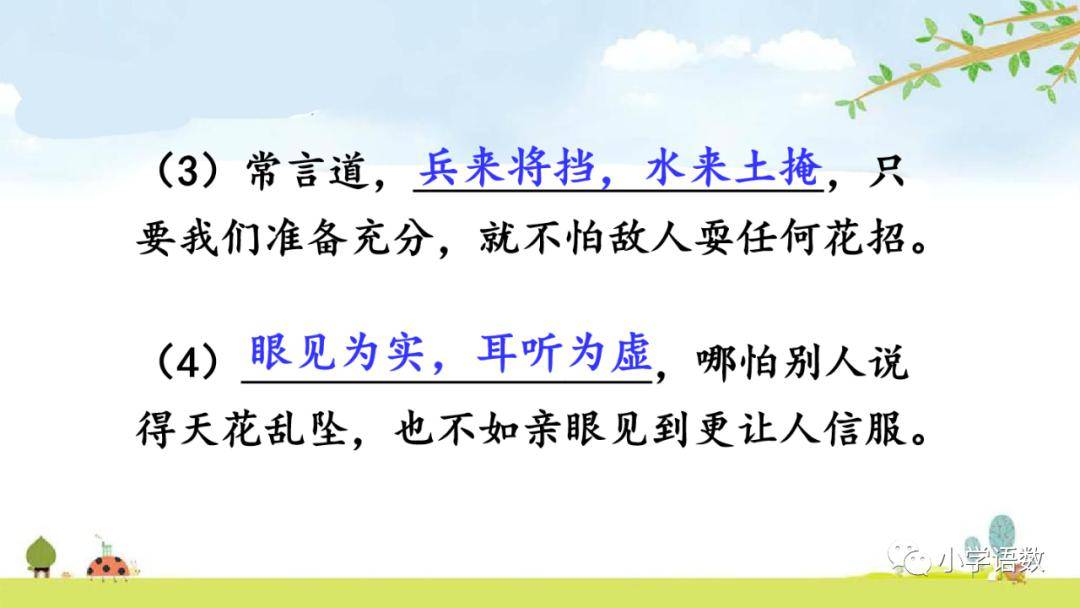 （3）常言道，兵来将挡，水来土掩，只要我们准备充分，就不怕敌人耍任何花招。

（4）眼见为实，耳听为虚，哪怕别人说得天花乱坠，也不如亲眼见到更让人信服。

小学语数